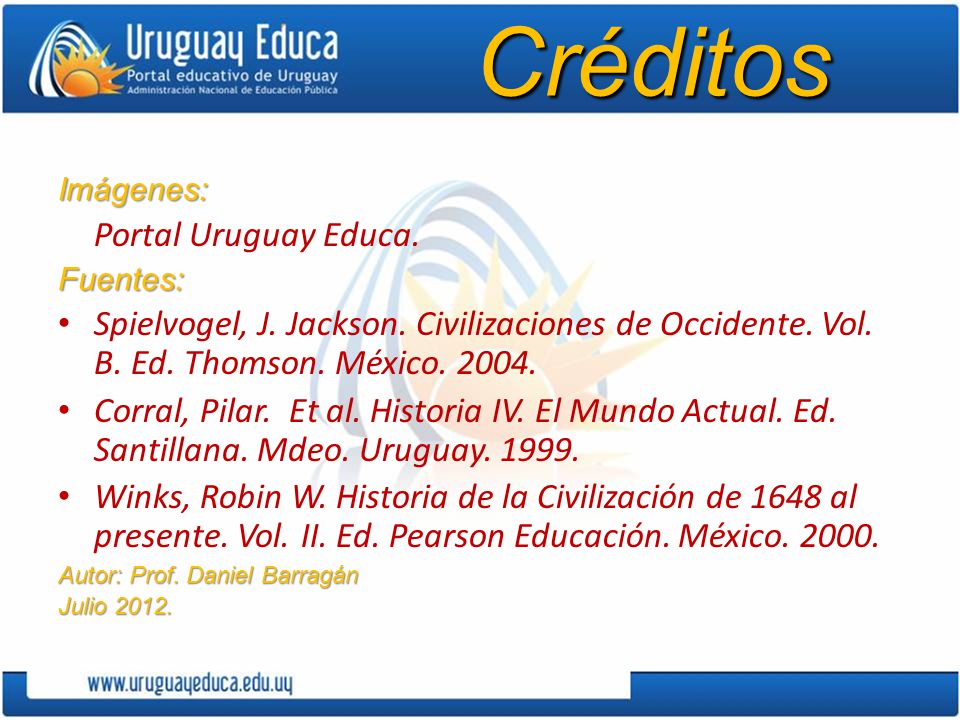 Uruguay Educa
Portal educativo de Uruguay
Administración Nacional de Educación Pública

Créditos

Imágenes:
Portal Uruguay Educa.

Fuentes:
• Spielvogel, J. Jackson. Civilizaciones de Occidente. Vol. B. Ed. Thomson. México. 2004.
• Corral, Pilar. Et al. Historia IV. El Mundo Actual. Ed. Santillana. Mdeo. Uruguay. 1999.
• Winks, Robin W. Historia de la Civilización de 1648 al presente. Vol. II. Ed. Pearson Educación. México. 2000.

Autor: Prof. Daniel Barragán
Julio 2012.

www.uruguayeduca.edu.uy